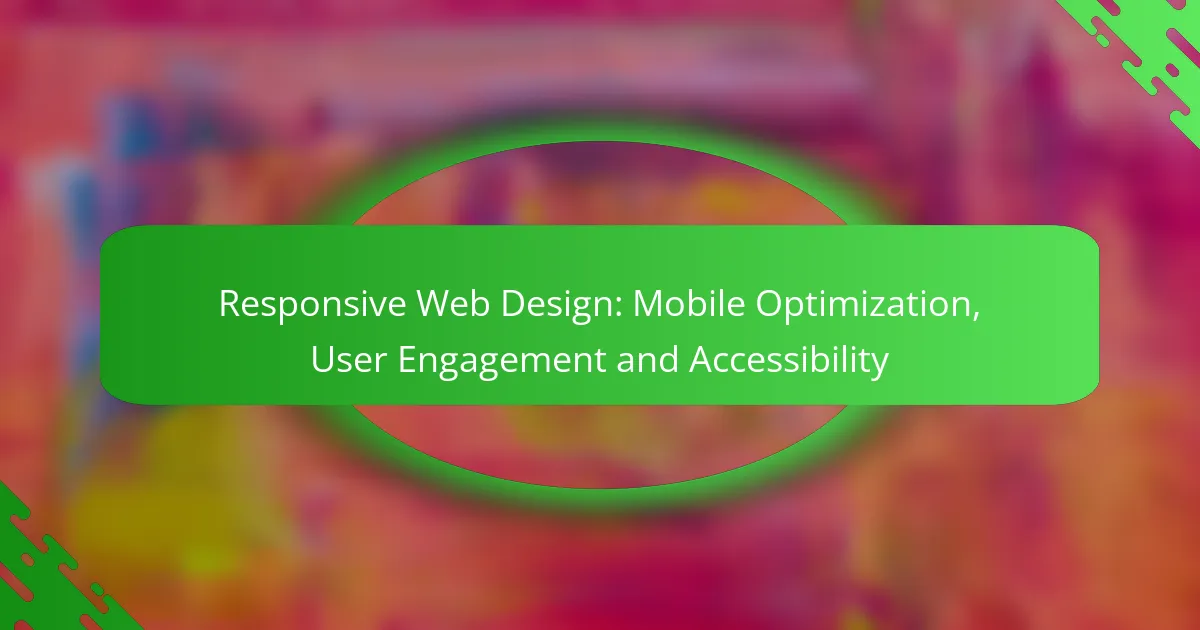 Responsive Web Design: Mobile Optimization, User Engagement and Accessibility